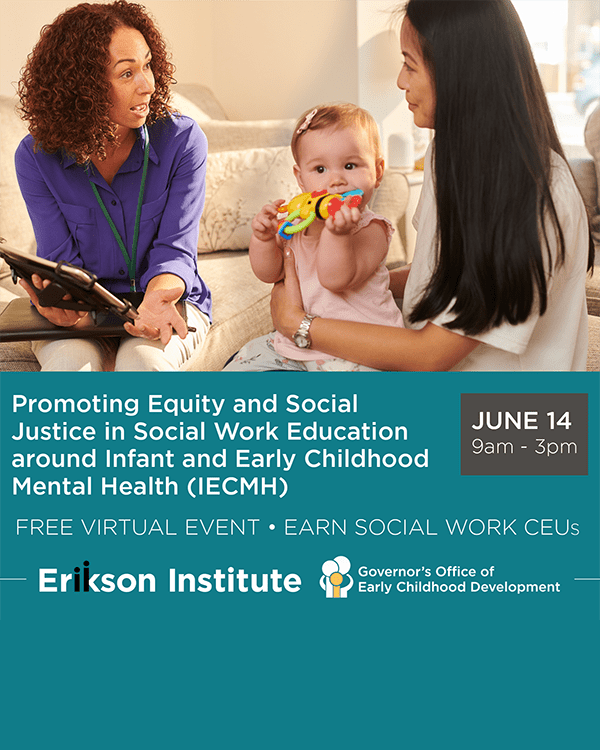 Promoting Equity and Social Justice in Social Work Education around Infant and Early Childhood Mental Health (IECMH)

JUNE 14
9am - 3pm

FREE VIRTUAL EVENT • EARN SOCIAL WORK CEUs

Erikson Institute

Governor's Office of Early Childhood Development